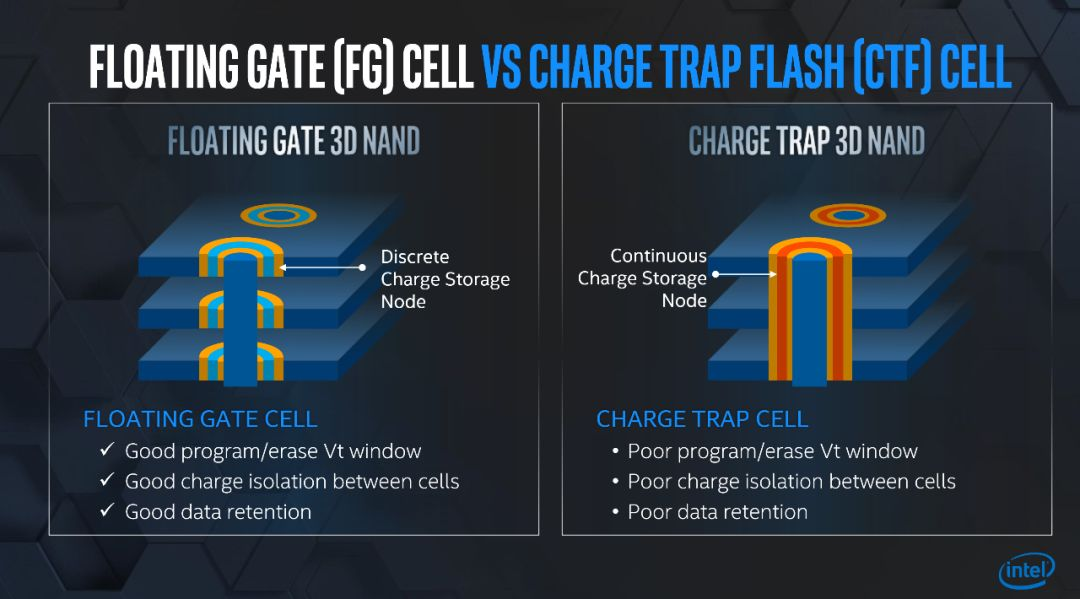 FLOATING GATE (FG) CELL VS CHARGE TRAP FLASH (CTF) CELL

FLOATING GATE 3D NAND

Discrete Charge Storage Node

FLOATING GATE CELL
✓ Good program/erase Vt window
✓ Good charge isolation between cells
✓ Good data retention

CHARGE TRAP 3D NAND

Continuous Charge Storage Node

CHARGE TRAP CELL
• Poor program/erase Vt window
• Poor charge isolation between cells
• Poor data retention

intel